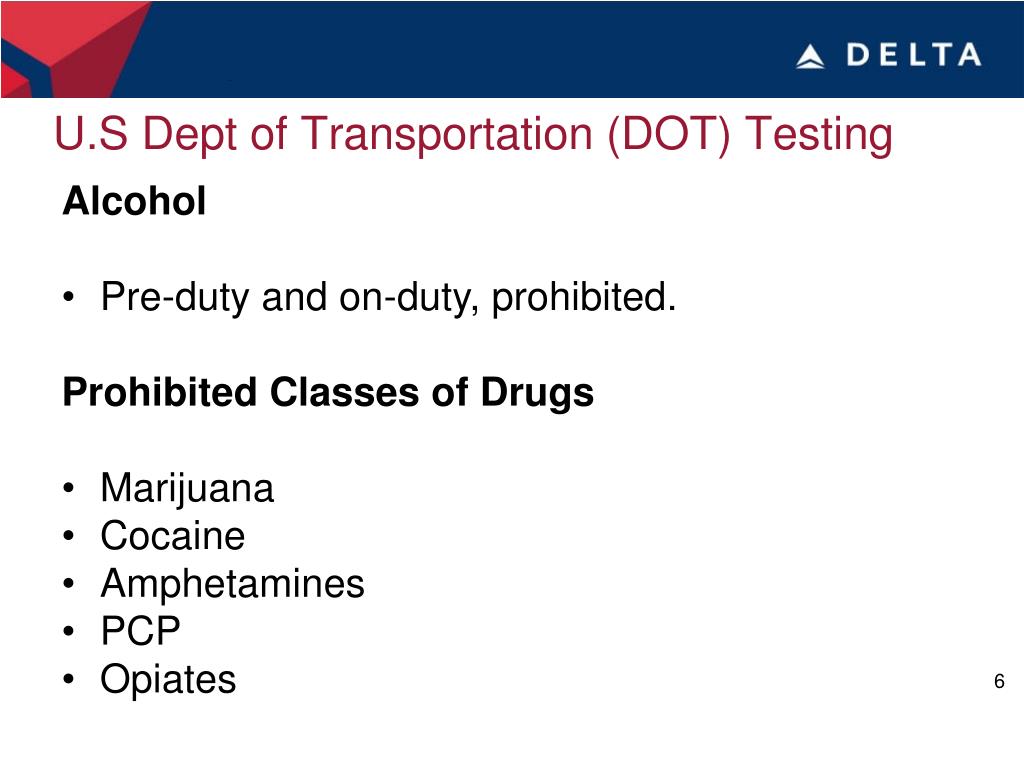 DELTA

U.S Dept of Transportation (DOT) Testing

Alcohol

• Pre-duty and on-duty, prohibited.

Prohibited Classes of Drugs

• Marijuana
• Cocaine
• Amphetamines
• PCP
• Opiates

6